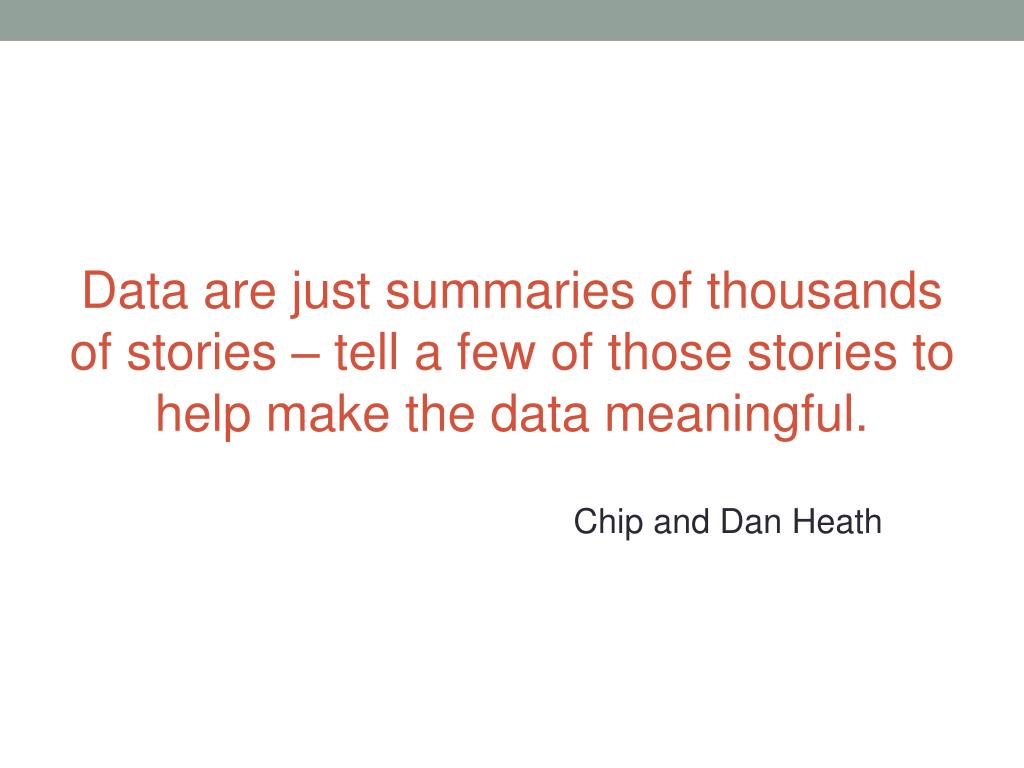 Data are just summaries of thousands of stories – tell a few of those stories to help make the data meaningful.

Chip and Dan Heath